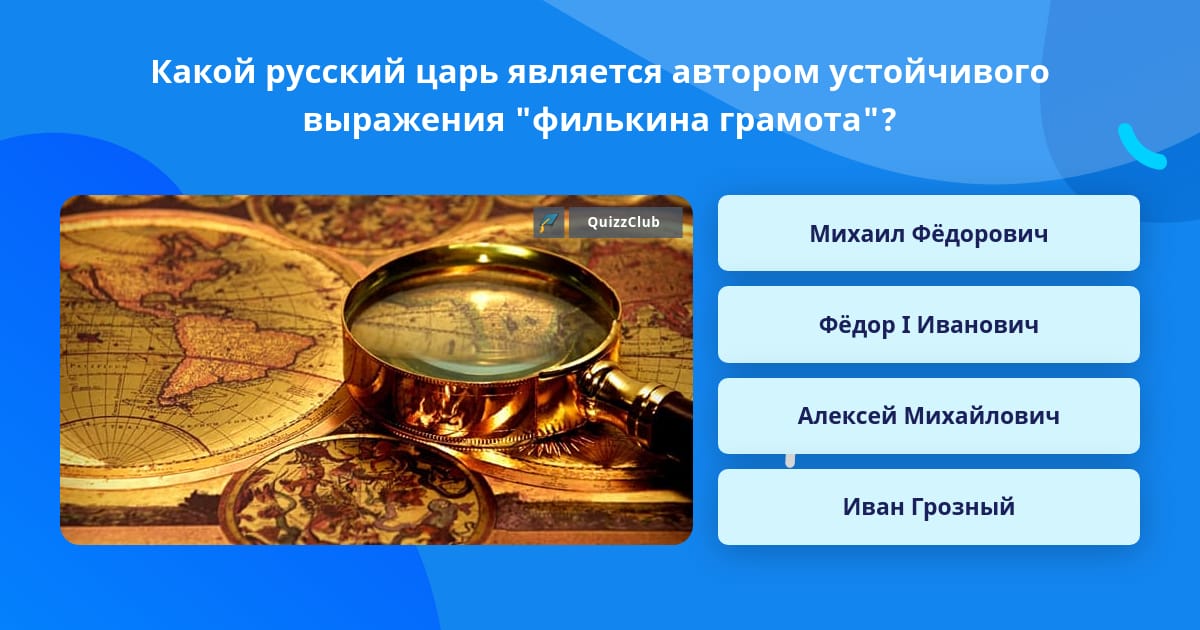 Какой русский царь является автором устойчивого выражения "филькина грамота"?

QuizzClub

Михаил Фёдорович

Фёдор I Иванович

Алексей Михайлович

Иван Грозный